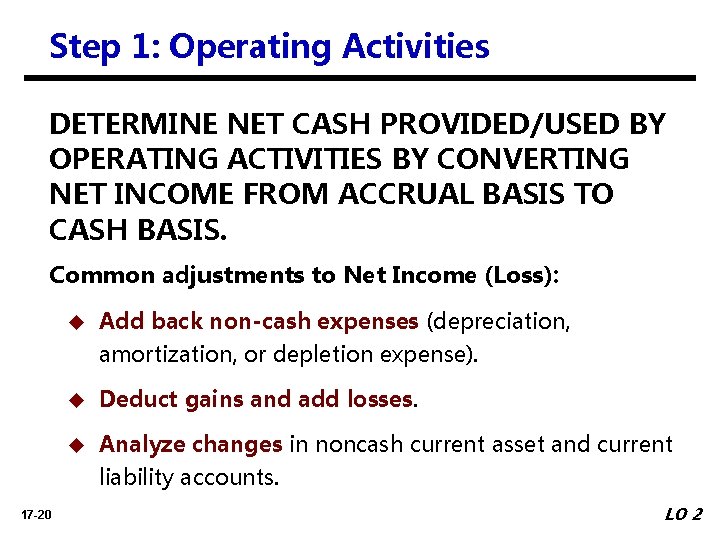 Step 1: Operating Activities

DETERMINE NET CASH PROVIDED/USED BY OPERATING ACTIVITIES BY CONVERTING NET INCOME FROM ACCRUAL BASIS TO CASH BASIS.

Common adjustments to Net Income (Loss):

◆ Add back non-cash expenses (depreciation, amortization, or depletion expense).

◆ Deduct gains and add losses.

◆ Analyze changes in noncash current asset and current liability accounts.

17-20

LO 2